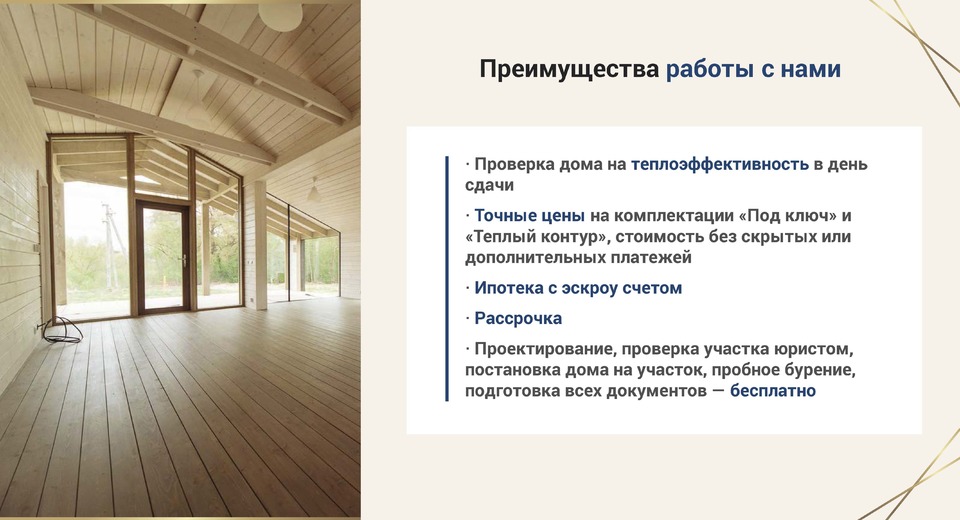 Преимущества работы с нами

· Проверка дома на теплоэффективность в день сдачи

· Точные цены на комплектации «Под ключ» и «Теплый контур», стоимость без скрытых или дополнительных платежей

· Ипотека с эскроу счетом

· Рассрочка

· Проектирование, проверка участка юристом, постановка дома на участок, пробное бурение, подготовка всех документов — бесплатно